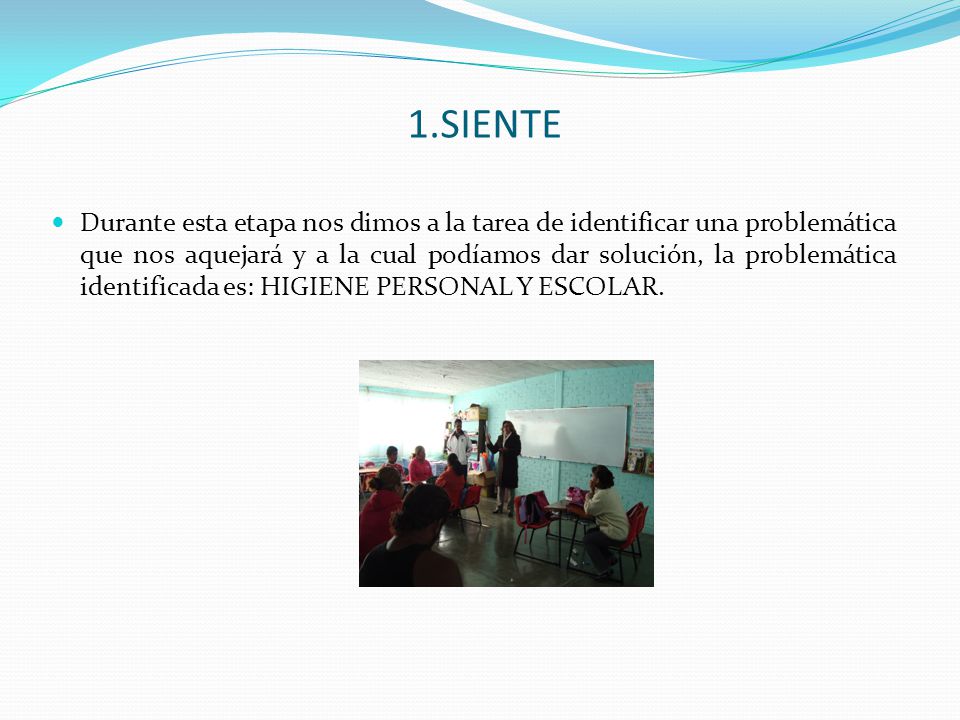 1.SIENTE

Durante esta etapa nos dimos a la tarea de identificar una problemática que nos aquejará y a la cual podíamos dar solución, la problemática identificada es: HIGIENE PERSONAL Y ESCOLAR.